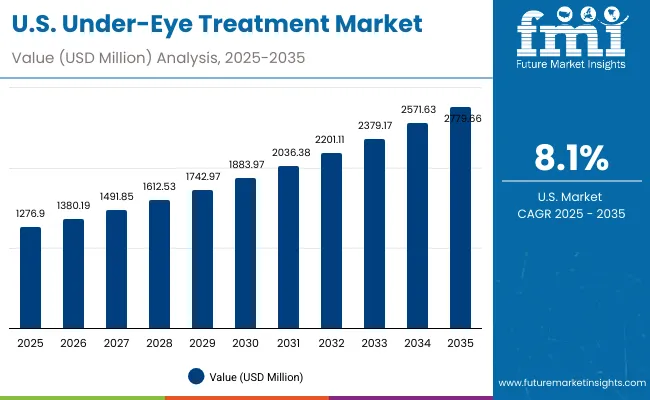 U.S. Under-Eye Treatment Market

Value (USD Million) Analysis, 2025-2035

fmi
Future Market Insights

1276.9
1380.19
1491.85
1612.53
1742.97
1883.97
2036.38
2201.11
2379.17
2571.63
2779.66

2025 2026 2027 2028 2029 2030 2031 2032 2033 2034 2035

Value (USD Million)

8.1%

U.S. Market
CAGR 2025 - 2035

www.futuremarketinsights.com